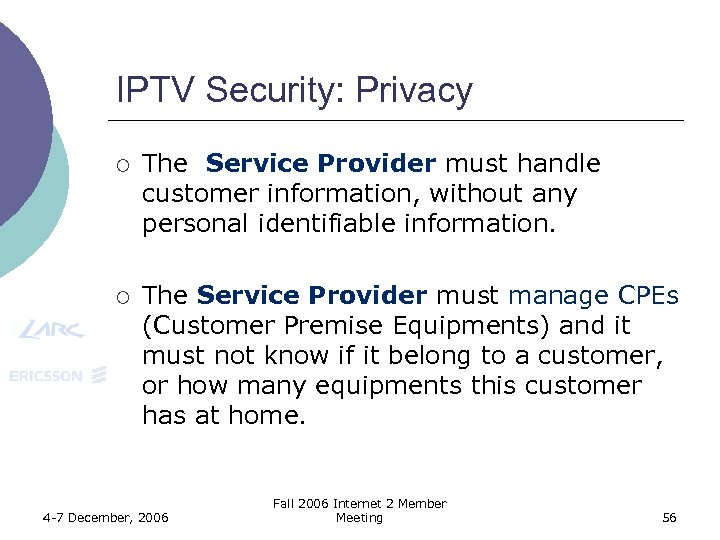 IPTV Security: Privacy

○ The Service Provider must handle customer information, without any personal identifiable information.

○ The Service Provider must manage CPEs (Customer Premise Equipments) and it must not know if it belong to a customer, or how many equipments this customer has at home.

LARC

ERICSSON

4-7 December, 2006

Fall 2006 Internet 2 Member Meeting

56